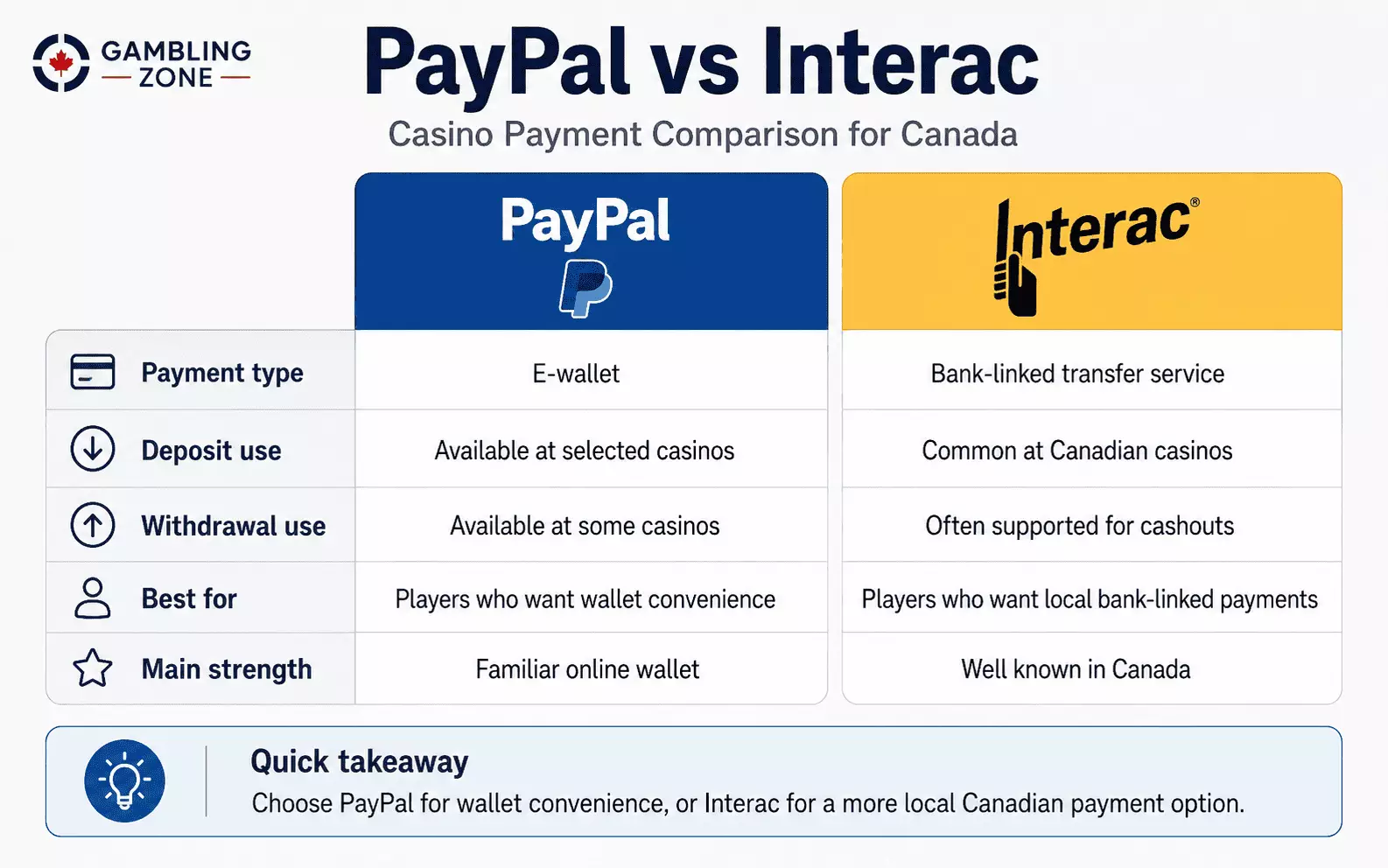 GAMBLING
ZONE

PayPal vs Interac
Casino Payment Comparison for Canada

| | PayPal | Interac® |
|---|---|---|
| Payment type | E-wallet | Bank-linked transfer service |
| Deposit use | Available at selected casinos | Common at Canadian casinos |
| Withdrawal use | Available at some casinos | Often supported for cashouts |
| Best for | Players who want wallet convenience | Players who want local bank-linked payments |
| Main strength | Familiar online wallet | Well known in Canada |

Quick takeaway
Choose PayPal for wallet convenience, or Interac for a more local Canadian payment option.